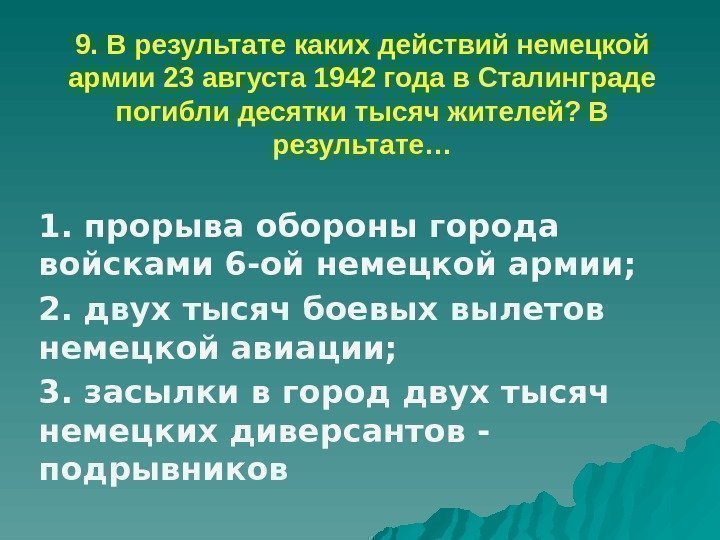 9. В результате каких действий немецкой армии 23 августа 1942 года в Сталинграде погибли десятки тысяч жителей? В результате…

1. прорыва обороны города войсками 6-ой немецкой армии;

2. двух тысяч боевых вылетов немецкой авиации;

3. засылки в город двух тысяч немецких диверсантов - подрывников